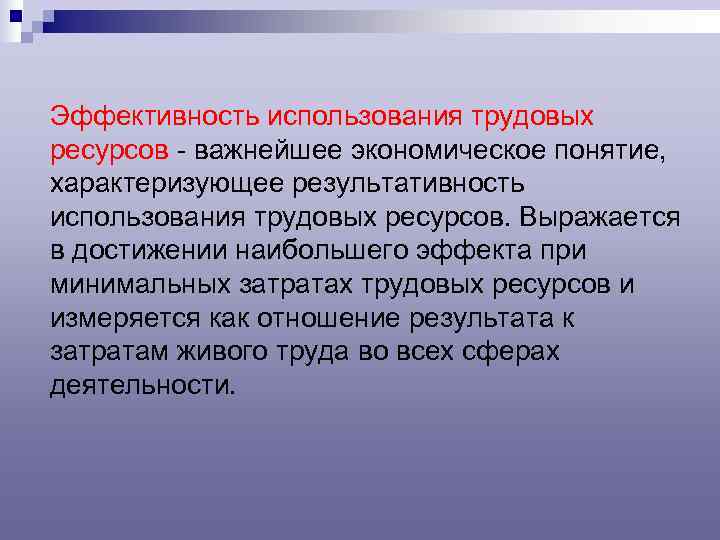 Эффективность использования трудовых ресурсов - важнейшее экономическое понятие, характеризующее результативность использования трудовых ресурсов. Выражается в достижении наибольшего эффекта при минимальных затратах трудовых ресурсов и измеряется как отношение результата к затратам живого труда во всех сферах деятельности.